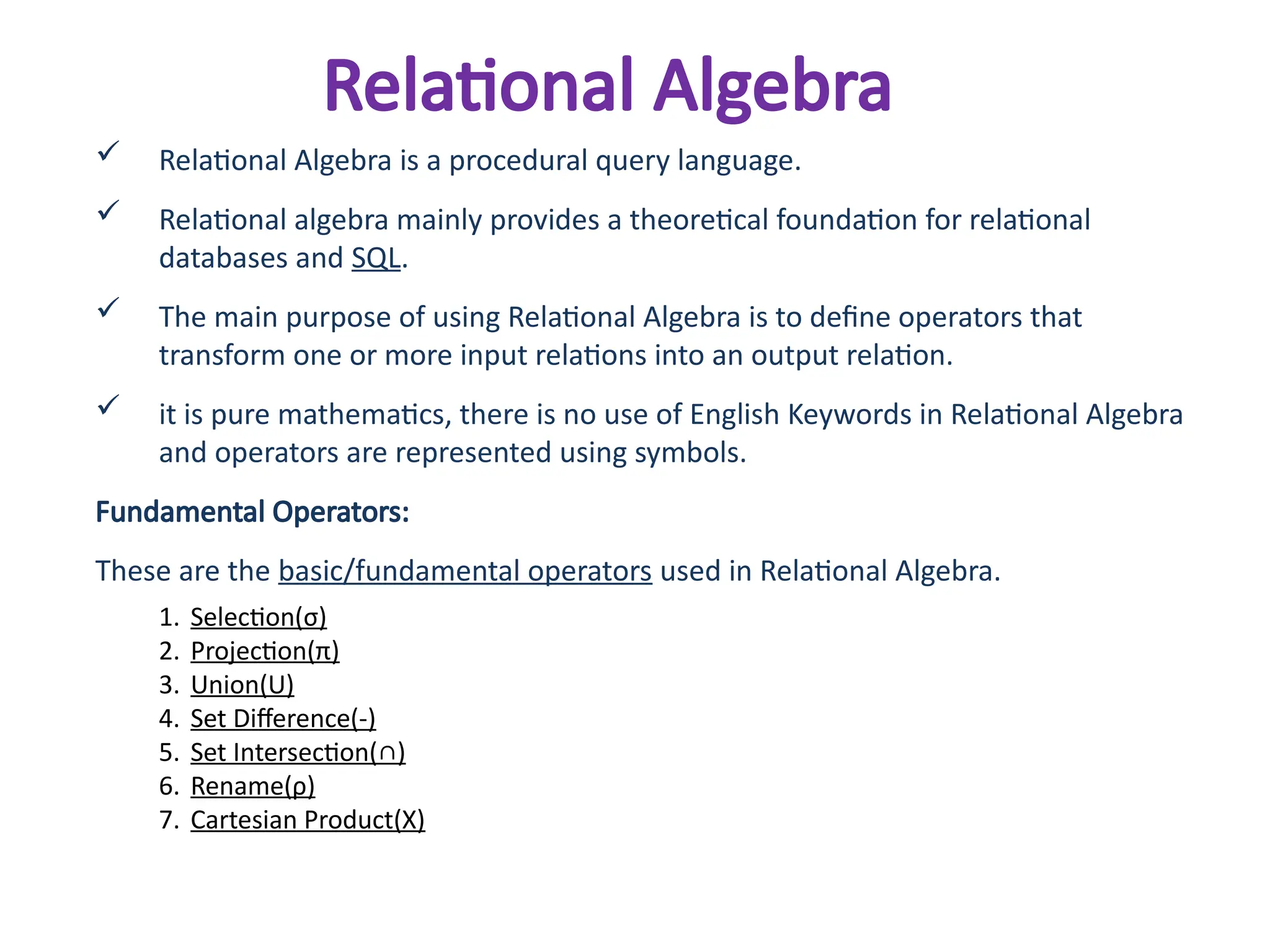 Relational Algebra

✓ Relational Algebra is a procedural query language.

✓ Relational algebra mainly provides a theoretical foundation for relational databases and SQL.

✓ The main purpose of using Relational Algebra is to define operators that transform one or more input relations into an output relation.

✓ it is pure mathematics, there is no use of English Keywords in Relational Algebra and operators are represented using symbols.

Fundamental Operators:

These are the basic/fundamental operators used in Relational Algebra.

1. Selection(σ)
2. Projection(π)
3. Union(U)
4. Set Difference(-)
5. Set Intersection(∩)
6. Rename(ρ)
7. Cartesian Product(X)